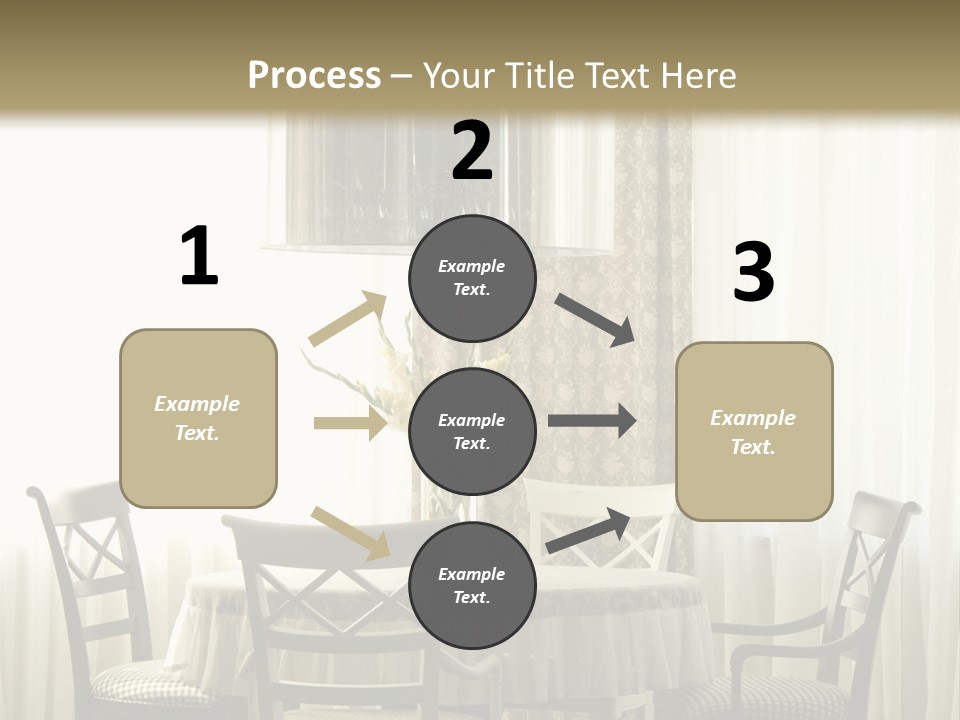 Process – Your Title Text Here

1

Example Text.

2

Example Text.

Example Text.

Example Text.

3

Example Text.